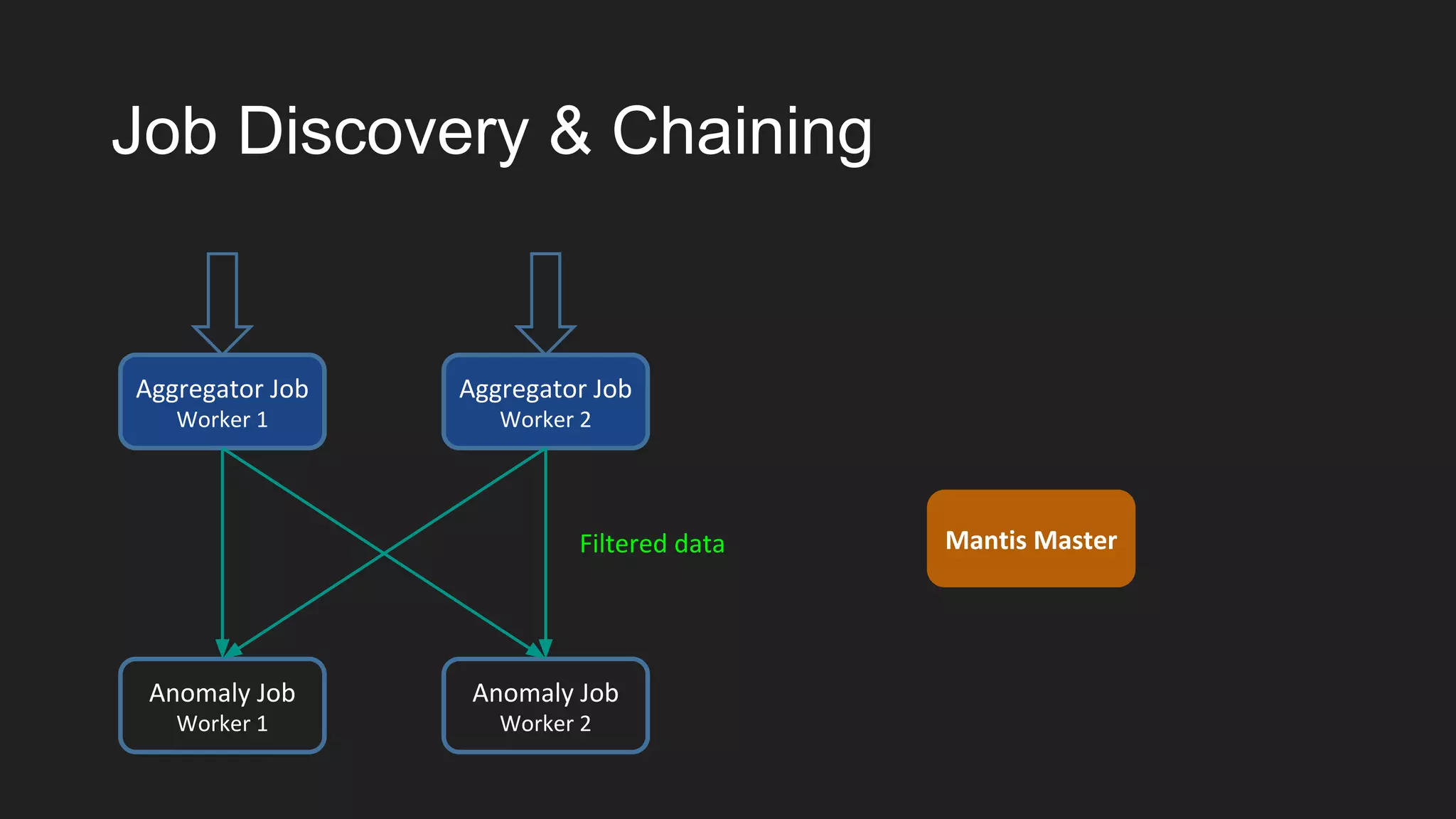 Job Discovery & Chaining

Aggregator Job
Worker 1

Aggregator Job
Worker 2

Filtered data

Mantis Master

Anomaly Job
Worker 1

Anomaly Job
Worker 2